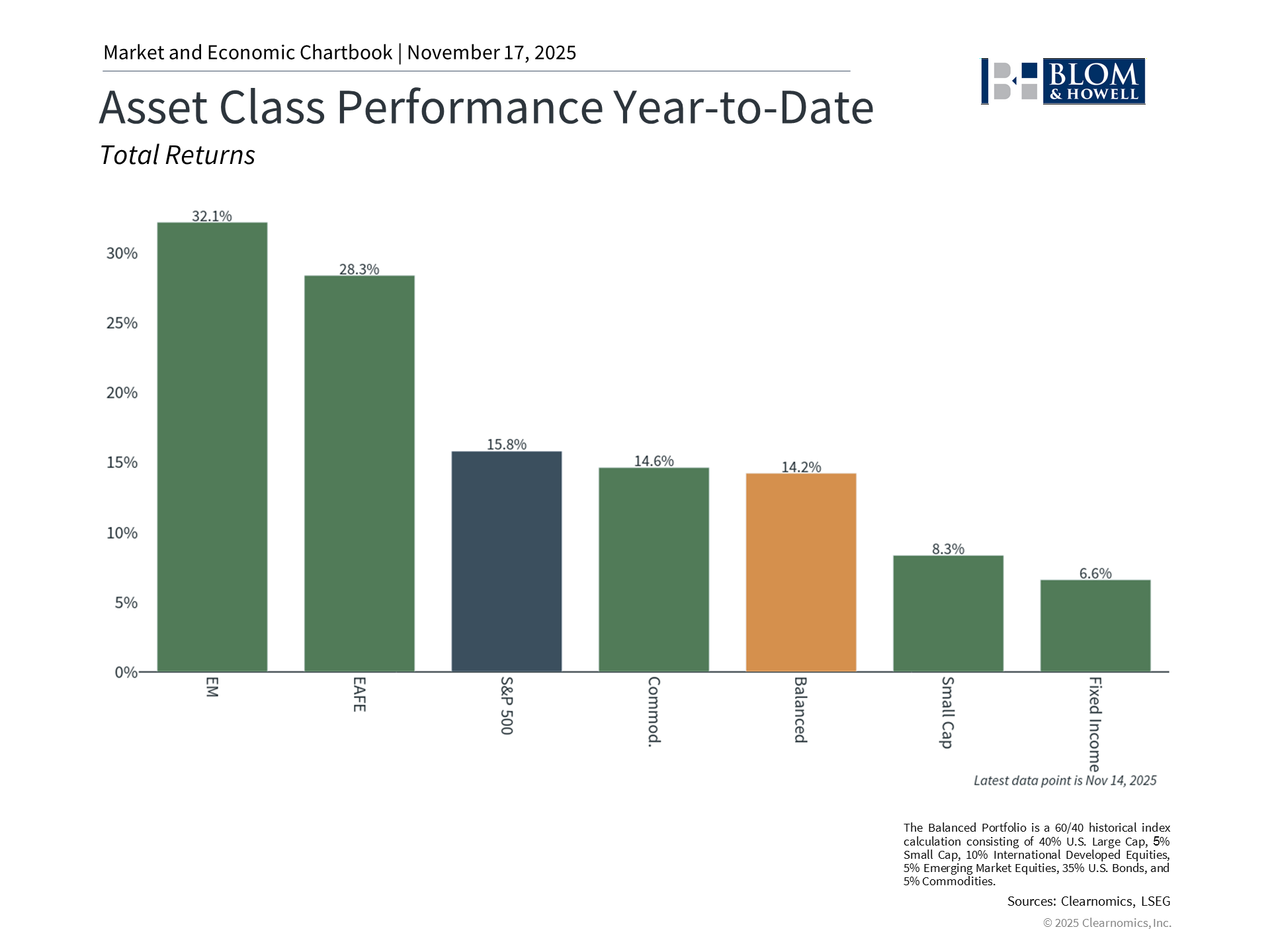 Market and Economic Chartbook | November 17, 2025

BLOM & HOWELL

Asset Class Performance Year-to-Date

Total Returns

30%
25%
20%
15%
10%
5%
0%

32.1%
28.3%
15.8%
14.6%
14.2%
8.3%
6.6%

EM
EAFE
S&P 500
Commod.
Balanced
Small Cap
Fixed Income

Latest data point is Nov 14, 2025

The Balanced Portfolio is a 60/40 historical index calculation consisting of 40% U.S. Large Cap, 5% Small Cap, 10% International Developed Equities, 5% Emerging Market Equities, 35% U.S. Bonds, and 5% Commodities.

Sources: Clearnomics, LSEG

© 2025 Clearnomics, Inc.